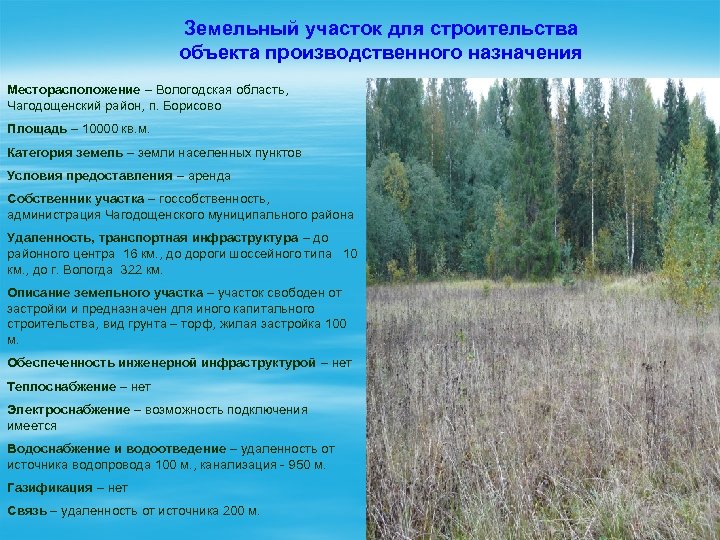 Земельный участок для строительства объекта производственного назначения

Месторасположение – Вологодская область, Чагодощенский район, п. Борисово

Площадь – 10000 кв.м.

Категория земель – земли населенных пунктов

Условия предоставления – аренда

Собственник участка – госсобственность, администрация Чагодощенского муниципального района

Удаленность, транспортная инфраструктура – до районного центра 16 км., до дороги шоссейного типа 10 км., до г. Вологда 322 км.

Описание земельного участка – участок свободен от застройки и предназначен для иного капитального строительства, вид грунта – торф, жилая застройка 100 м.

Обеспеченность инженерной инфраструктурой – нет

Теплоснабжение – нет

Электроснабжение – возможность подключения имеется

Водоснабжение и водоотведение – удаленность от источника водопровода 100 м., канализация - 950 м.

Газификация – нет

Связь – удаленность от источника 200 м.